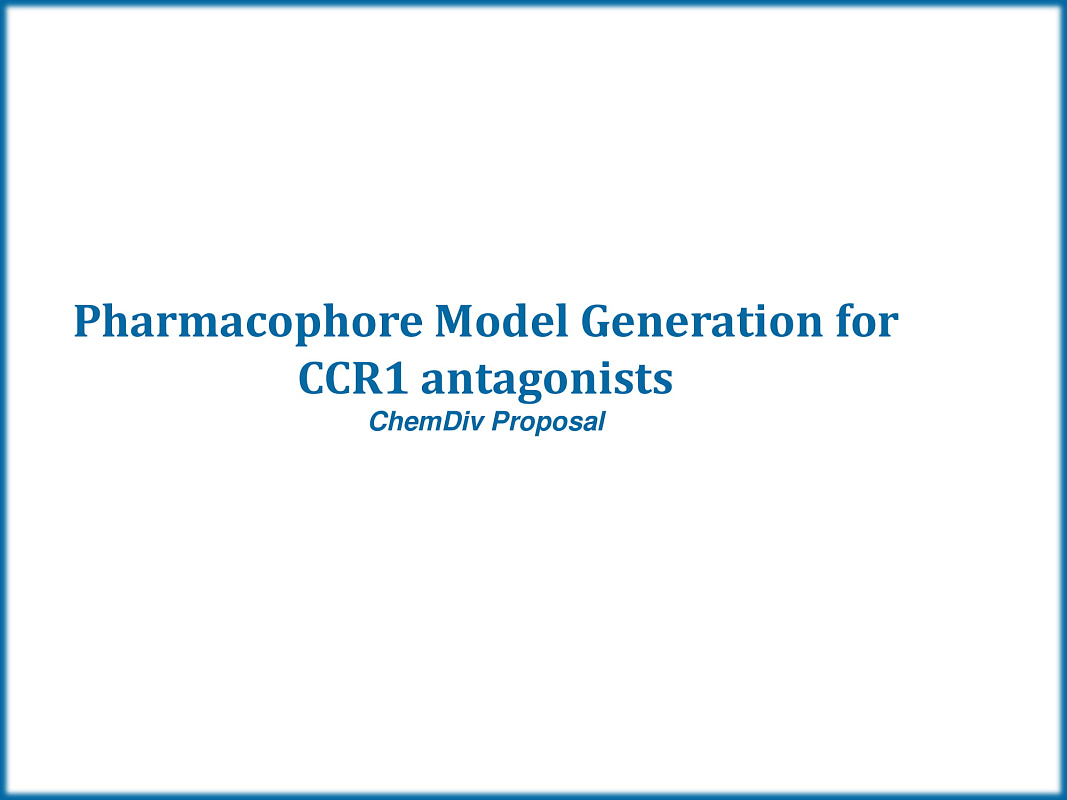 Pharmacophore Model Generation for CCR1 antagonists

ChemDiv Proposal